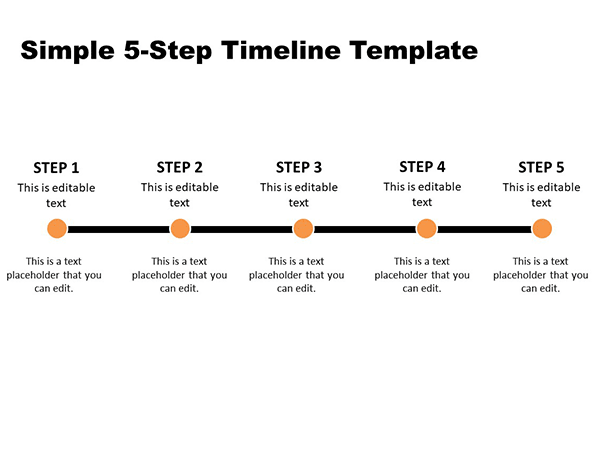 Simple 5-Step Timeline Template

STEP 1
This is editable text

This is a text placeholder that you can edit.

STEP 2
This is editable text

This is a text placeholder that you can edit.

STEP 3
This is editable text

This is a text placeholder that you can edit.

STEP 4
This is editable text

This is a text placeholder that you can edit.

STEP 5
This is editable text

This is a text placeholder that you can edit.